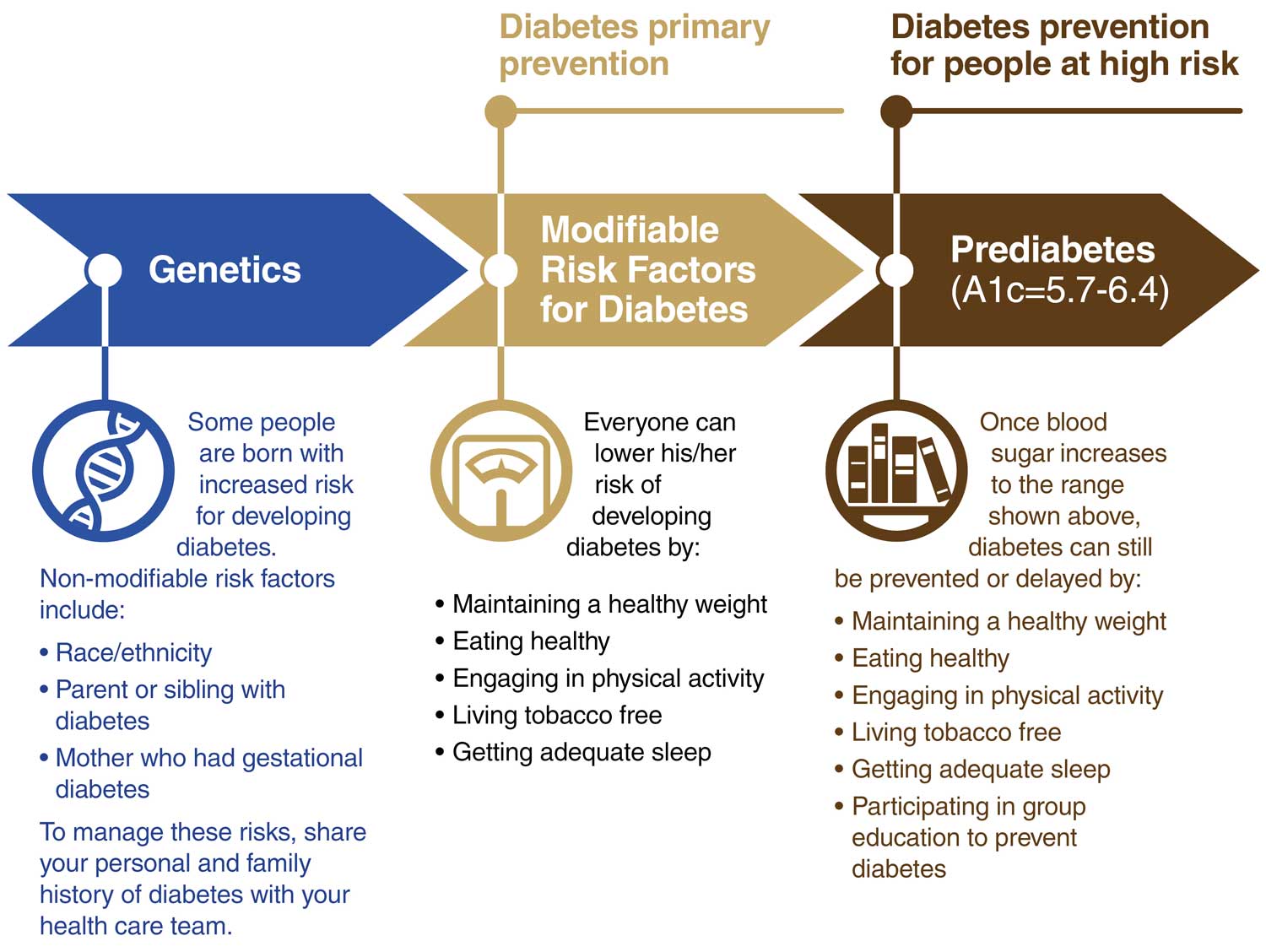 Diabetes primary prevention

Diabetes prevention for people at high risk

Genetics

Modifiable Risk Factors for Diabetes

Prediabetes (A1c=5.7-6.4)

Some people are born with increased risk for developing diabetes.

Non-modifiable risk factors include:

• Race/ethnicity
• Parent or sibling with diabetes
• Mother who had gestational diabetes

To manage these risks, share your personal and family history of diabetes with your health care team.

Everyone can lower his/her risk of developing diabetes by:

• Maintaining a healthy weight
• Eating healthy
• Engaging in physical activity
• Living tobacco free
• Getting adequate sleep

Once blood sugar increases to the range shown above, diabetes can still be prevented or delayed by:

• Maintaining a healthy weight
• Eating healthy
• Engaging in physical activity
• Living tobacco free
• Getting adequate sleep
• Participating in group education to prevent diabetes